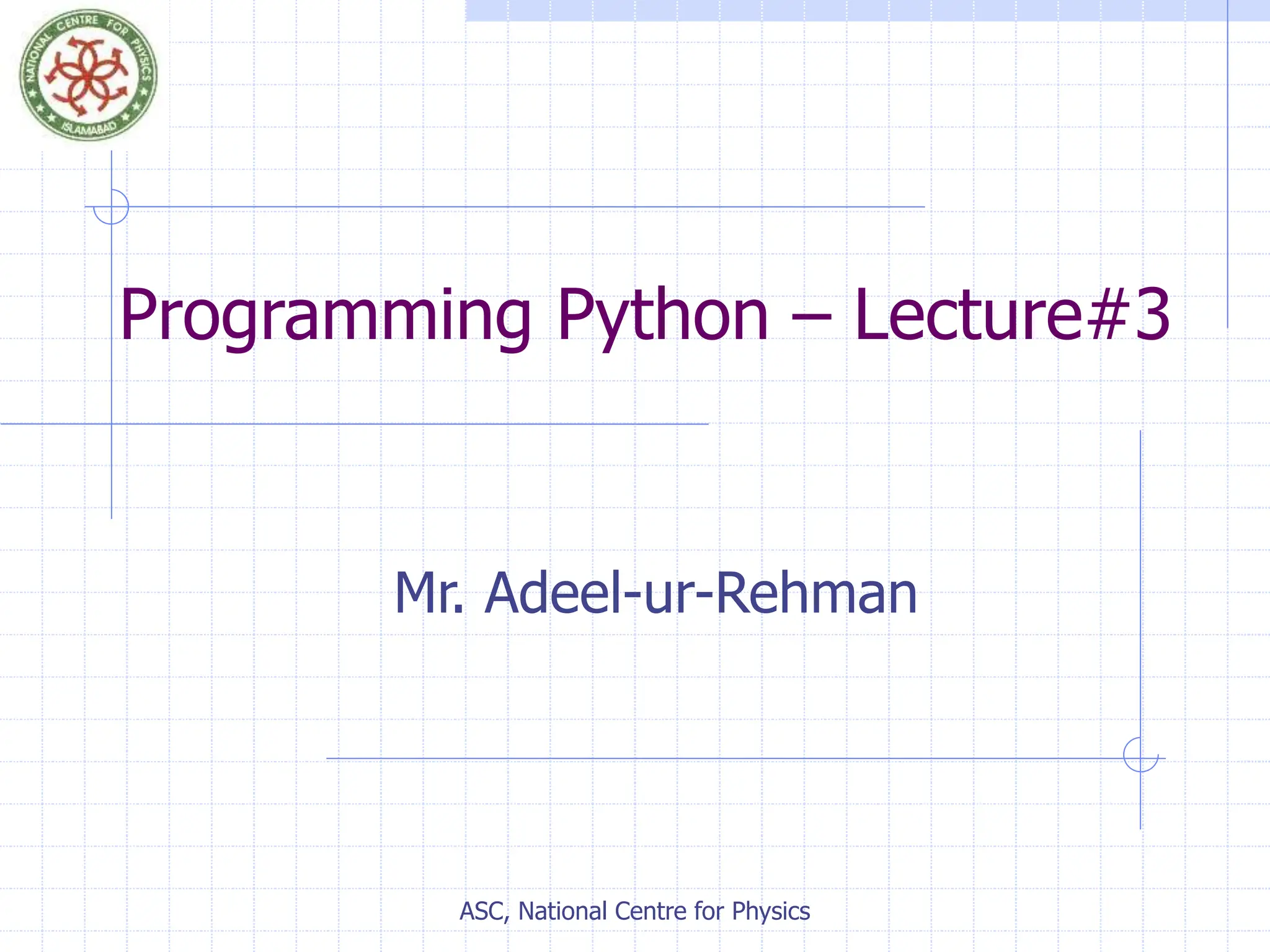 NATIONAL CENTRE FOR PHYSICS
ISLAMABAD

Programming Python – Lecture#3

Mr. Adeel-ur-Rehman

ASC, National Centre for Physics